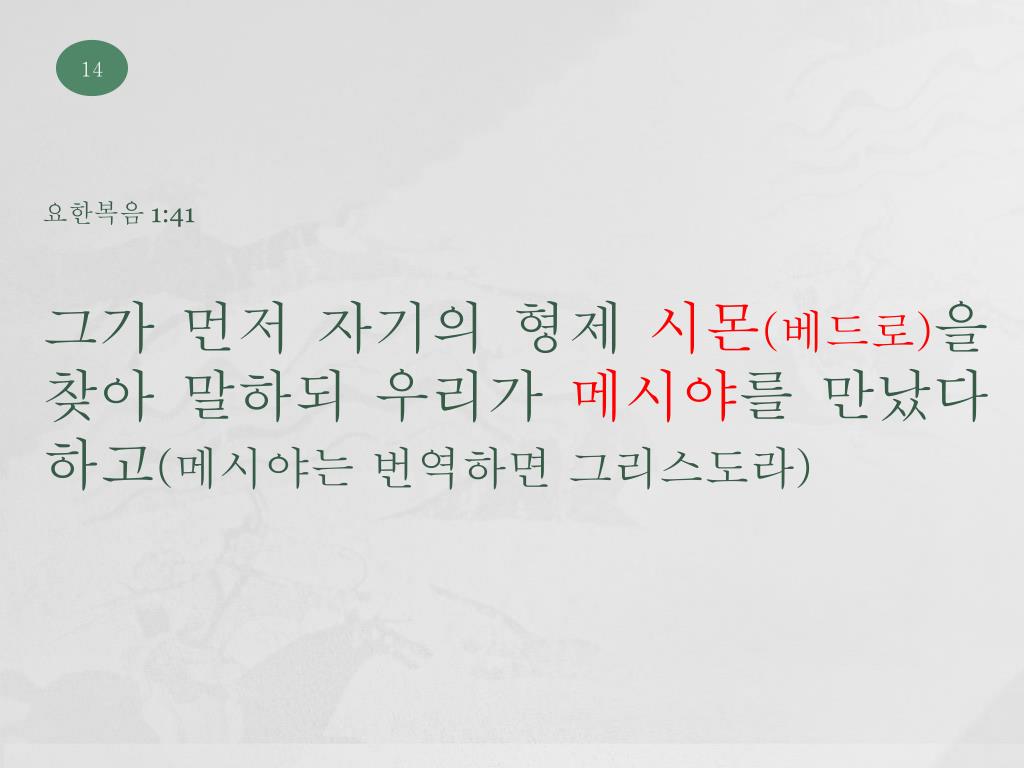 14

요한복음 1:41

그가 먼저 자기의 형제 시몬(베드로)을 찾아 말하되 우리가 메시야를 만났다 하고(메시야는 번역하면 그리스도라)